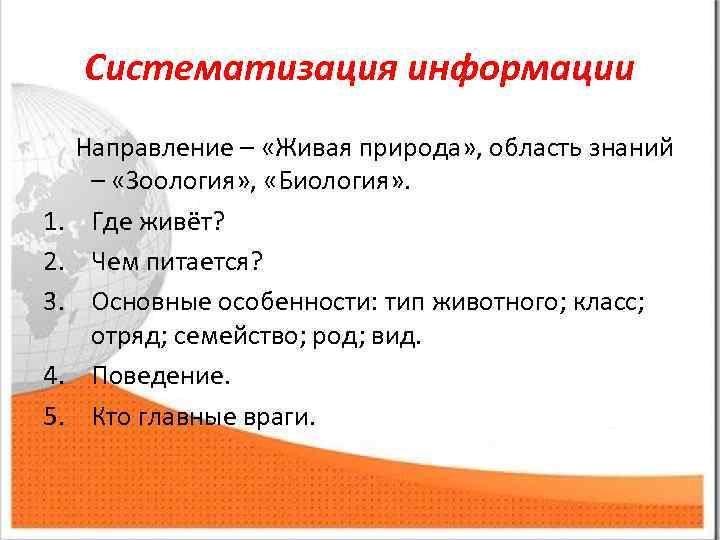 Систематизация информации

Направление – «Живая природа», область знаний – «Зоология», «Биология».

1. Где живёт?
2. Чем питается?
3. Основные особенности: тип животного; класс; отряд; семейство; род; вид.
4. Поведение.
5. Кто главные враги.